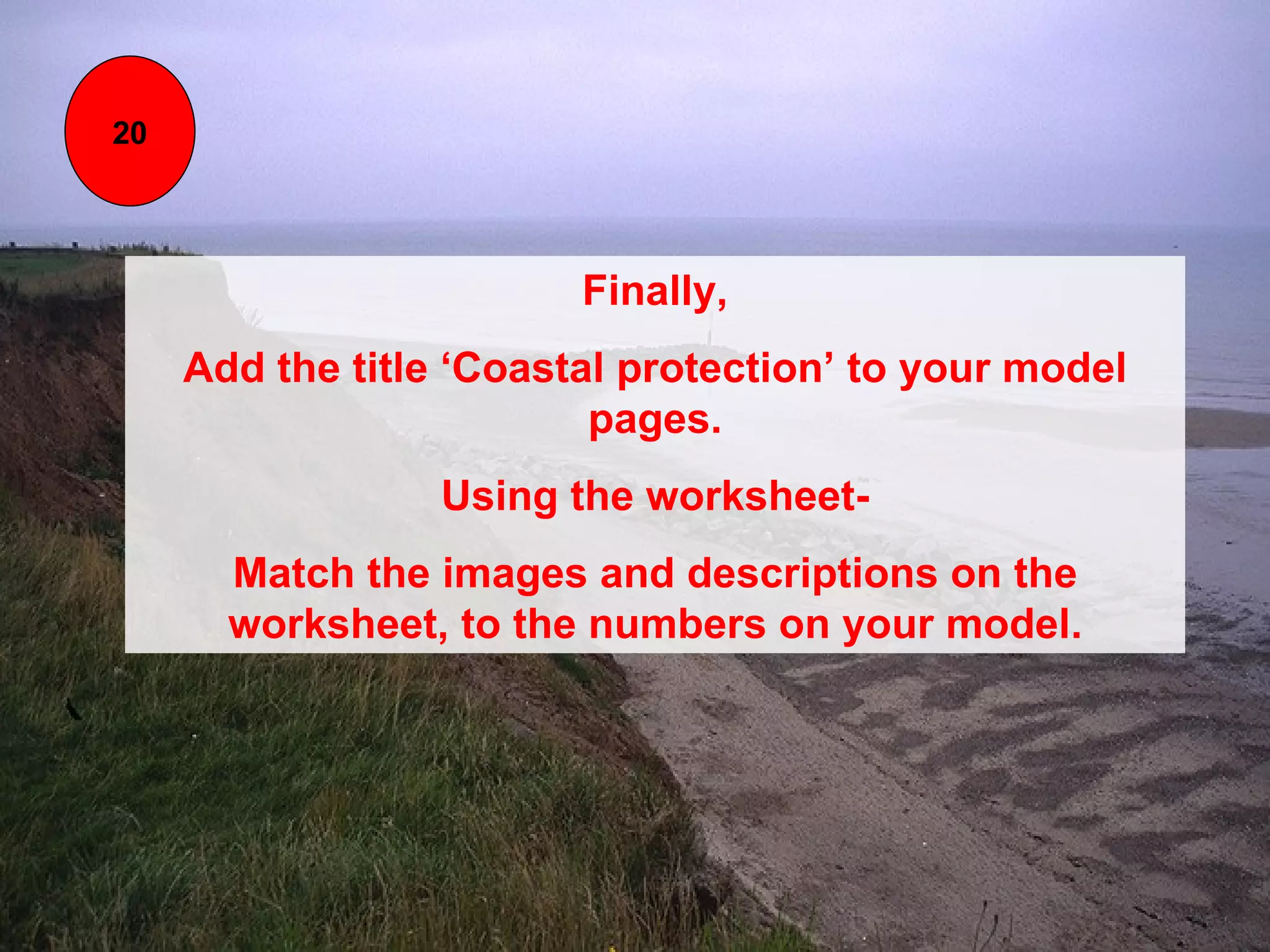 20

Finally,

Add the title ‘Coastal protection’ to your model pages.

Using the worksheet-

Match the images and descriptions on the worksheet, to the numbers on your model.